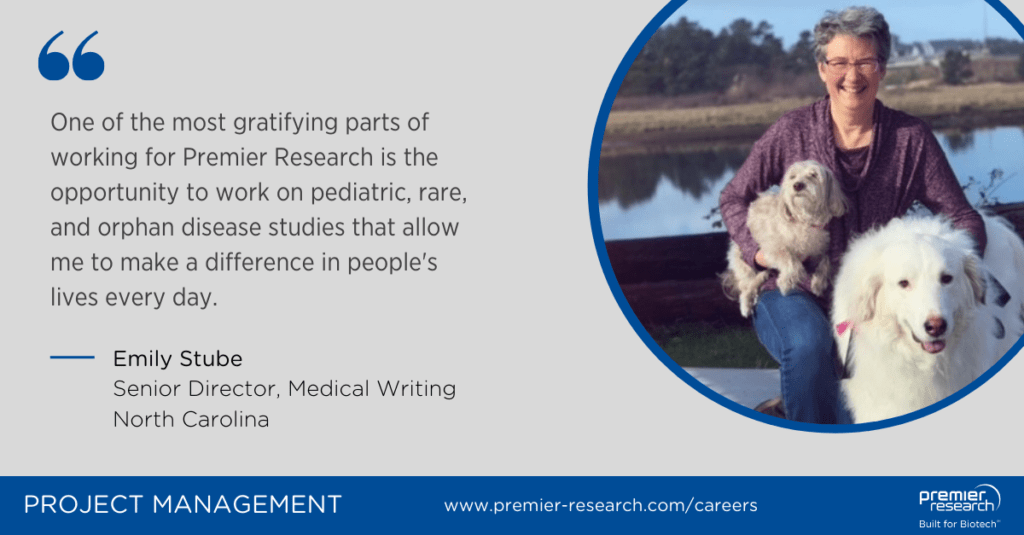 “

One of the most gratifying parts of working for Premier Research is the opportunity to work on pediatric, rare, and orphan disease studies that allow me to make a difference in people's lives every day.

Emily Stube
Senior Director, Medical Writing
North Carolina

PROJECT MANAGEMENT

www.premier-research.com/careers

premier research
Built for Biotech™